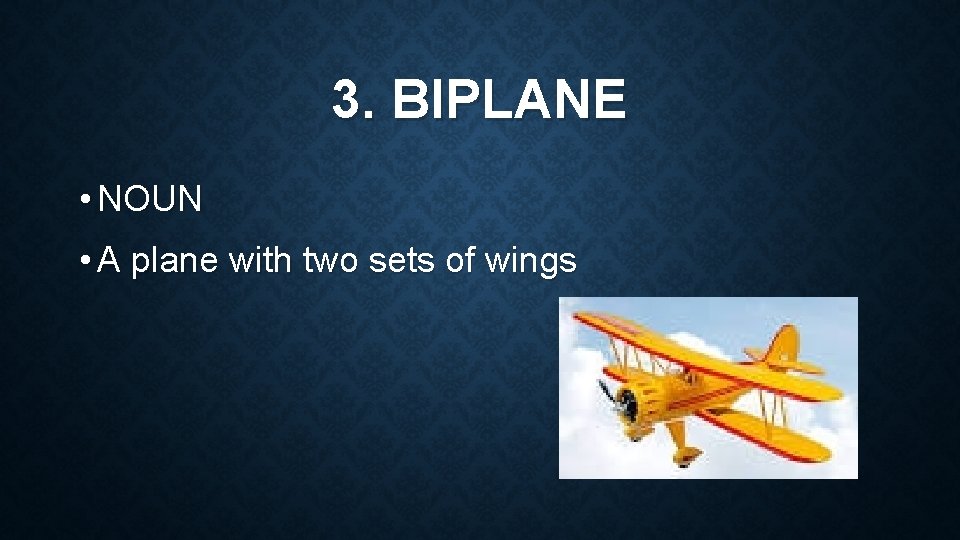 3. BIPLANE

• NOUN

• A plane with two sets of wings